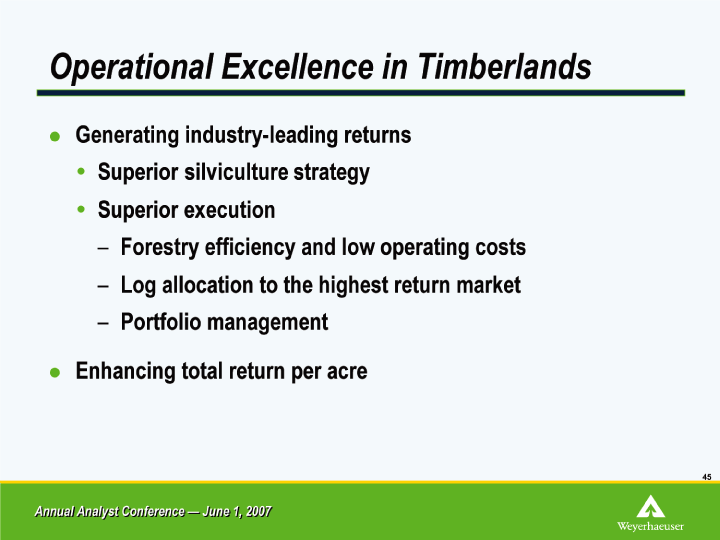 Operational Excellence in Timberlands

- Generating industry-leading returns
  - Superior silviculture strategy
  - Superior execution
    – Forestry efficiency and low operating costs
    – Log allocation to the highest return market
    – Portfolio management
- Enhancing total return per acre

45

Annual Analyst Conference — June 1, 2007

Weyerhaeuser